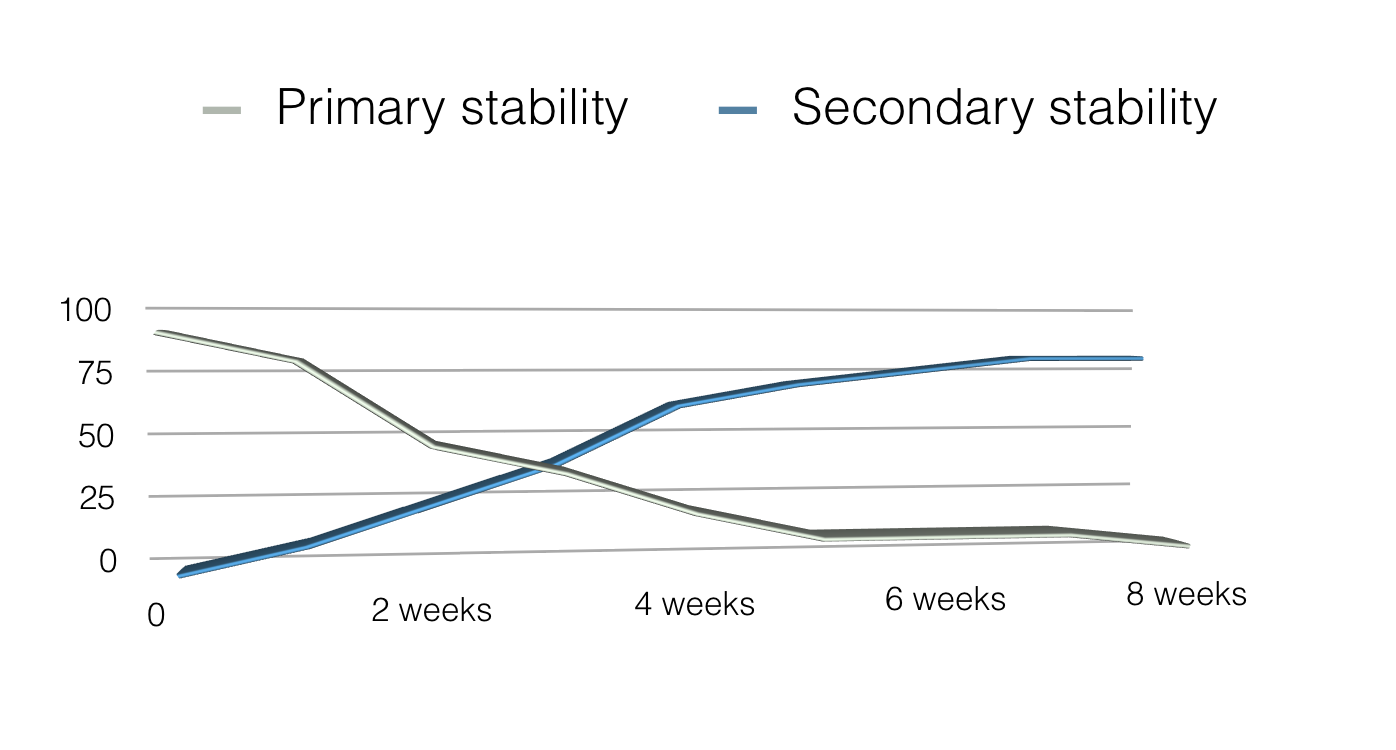 Primary stability Secondary stability

100
75
50
25
0

0
2 weeks
4 weeks
6 weeks
8 weeks